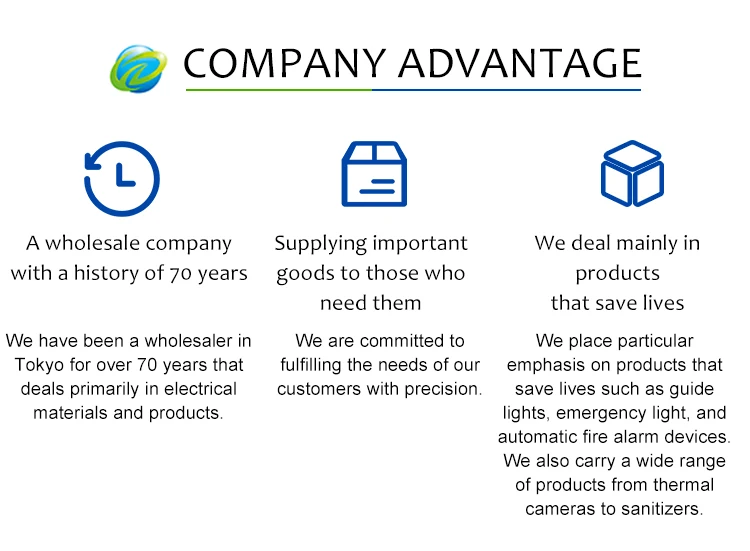 COMPANY ADVANTAGE

A wholesale company with a history of 70 years

We have been a wholesaler in Tokyo for over 70 years that deals primarily in electrical materials and products.

Supplying important goods to those who need them

We are committed to fulfilling the needs of our customers with precision.

We deal mainly in products that save lives

We place particular emphasis on products that save lives such as guide lights, emergency light, and automatic fire alarm devices. We also carry a wide range of products from thermal cameras to sanitizers.